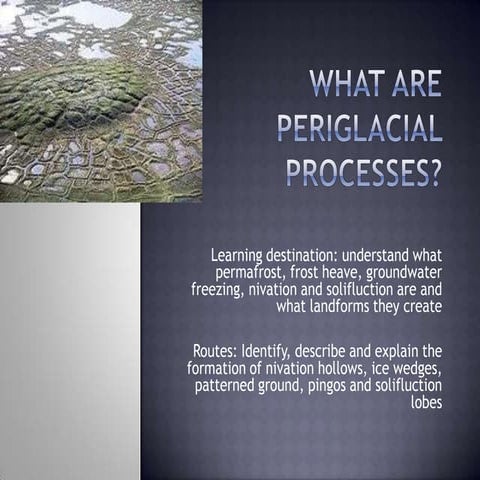 WHAT ARE PERIGLACIAL PROCESSES?

Learning destination: understand what permafrost, frost heave, groundwater freezing, nivation and solifluction are and what landforms they create

Routes: Identify, describe and explain the formation of nivation hollows, ice wedges, patterned ground, pingos and solifluction lobes